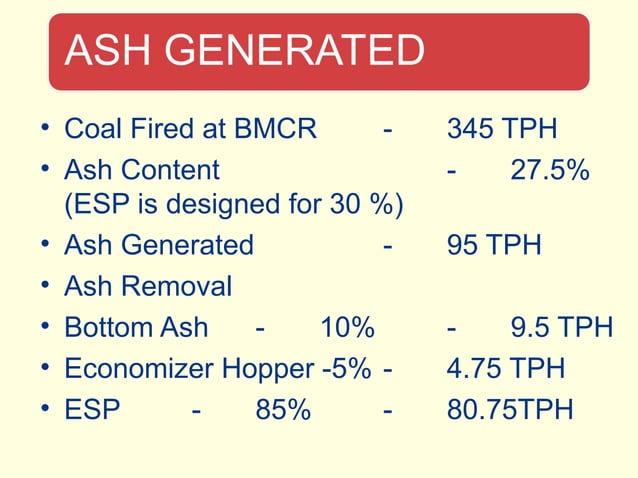 ASH GENERATED

• Coal Fired at BMCR - 345 TPH
• Ash Content - 27.5% (ESP is designed for 30 %)
• Ash Generated - 95 TPH
• Ash Removal
• Bottom Ash - 10% - 9.5 TPH
• Economizer Hopper -5% - 4.75 TPH
• ESP - 85% - 80.75TPH